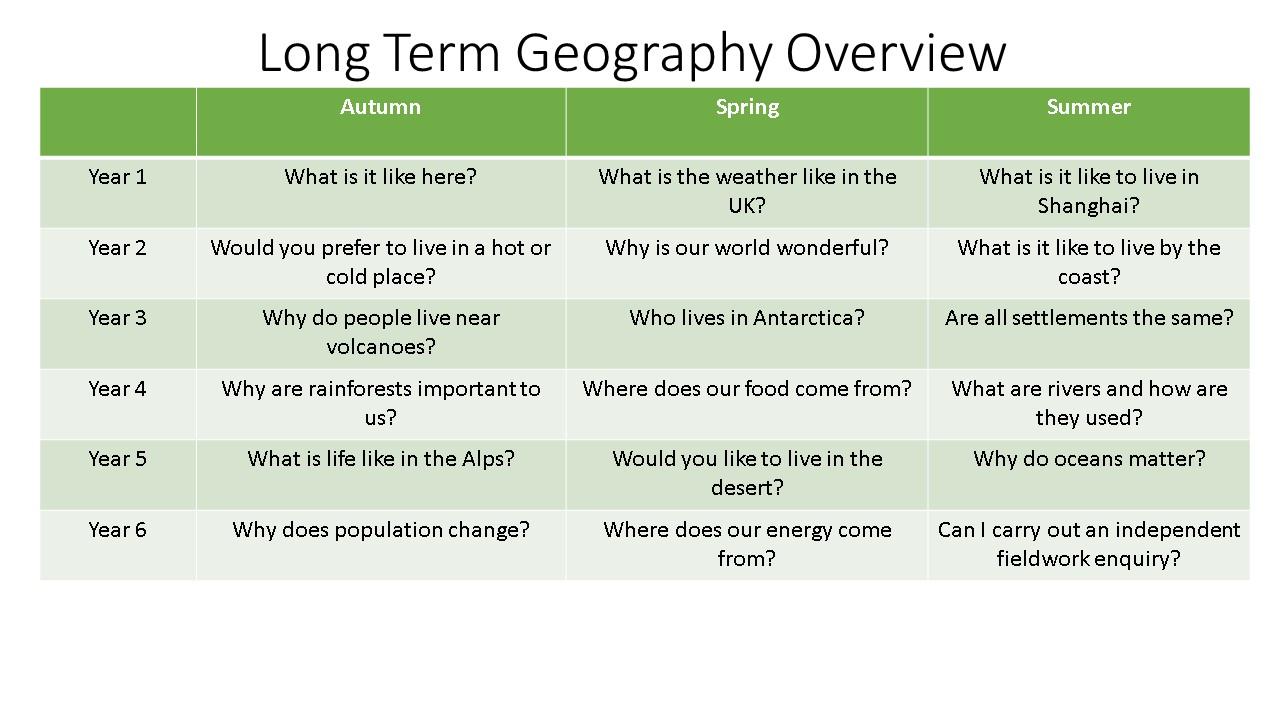 Long Term Geography Overview

| | Autumn | Spring | Summer |
|---|---|---|---|
| Year 1 | What is it like here? | What is the weather like in the UK? | What is it like to live in Shanghai? |
| Year 2 | Would you prefer to live in a hot or cold place? | Why is our world wonderful? | What is it like to live by the coast? |
| Year 3 | Why do people live near volcanoes? | Who lives in Antarctica? | Are all settlements the same? |
| Year 4 | Why are rainforests important to us? | Where does our food come from? | What are rivers and how are they used? |
| Year 5 | What is life like in the Alps? | Would you like to live in the desert? | Why do oceans matter? |
| Year 6 | Why does population change? | Where does our energy come from? | Can I carry out an independent fieldwork enquiry? |